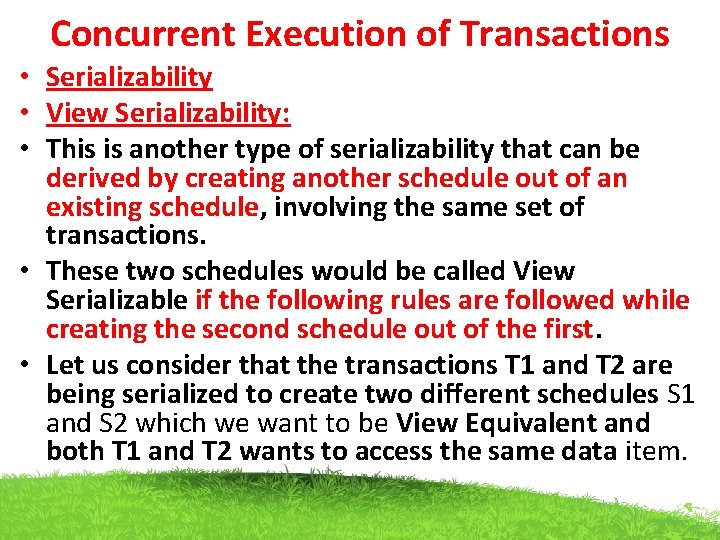 Concurrent Execution of Transactions

• Serializability
• View Serializability:
• This is another type of serializability that can be derived by creating another schedule out of an existing schedule, involving the same set of transactions.
• These two schedules would be called View Serializable if the following rules are followed while creating the second schedule out of the first.
• Let us consider that the transactions T1 and T2 are being serialized to create two different schedules S1 and S2 which we want to be View Equivalent and both T1 and T2 wants to access the same data item.